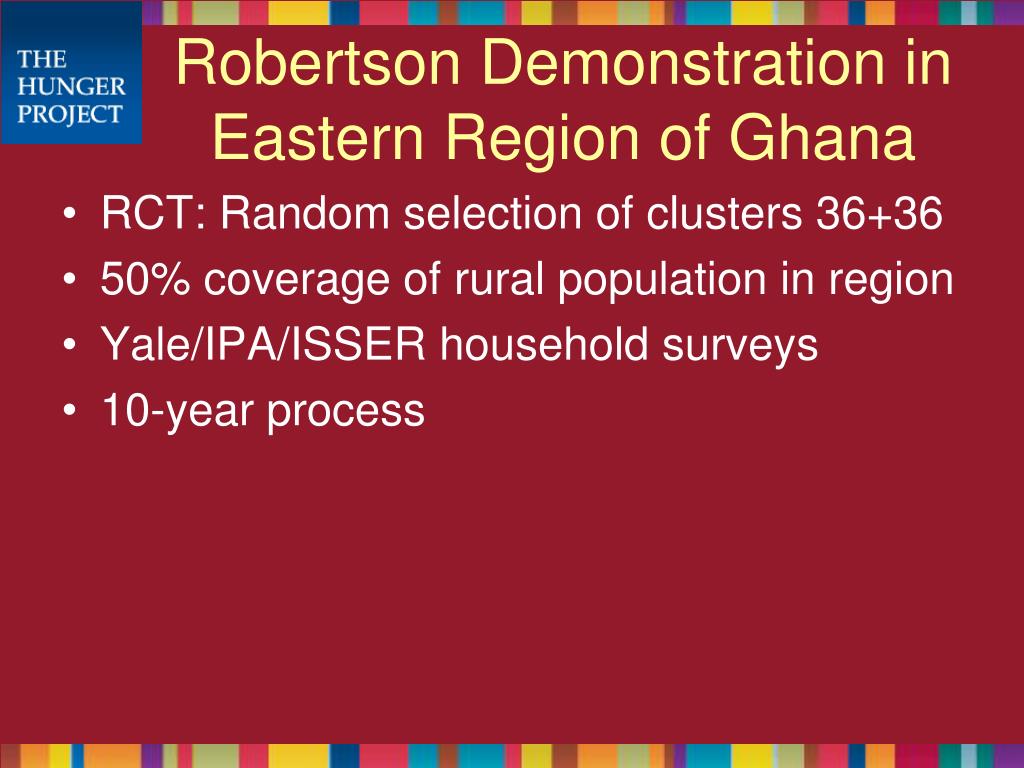 THE HUNGER PROJECT

Robertson Demonstration in Eastern Region of Ghana

• RCT: Random selection of clusters 36+36
• 50% coverage of rural population in region
• Yale/IPA/ISSER household surveys
• 10-year process